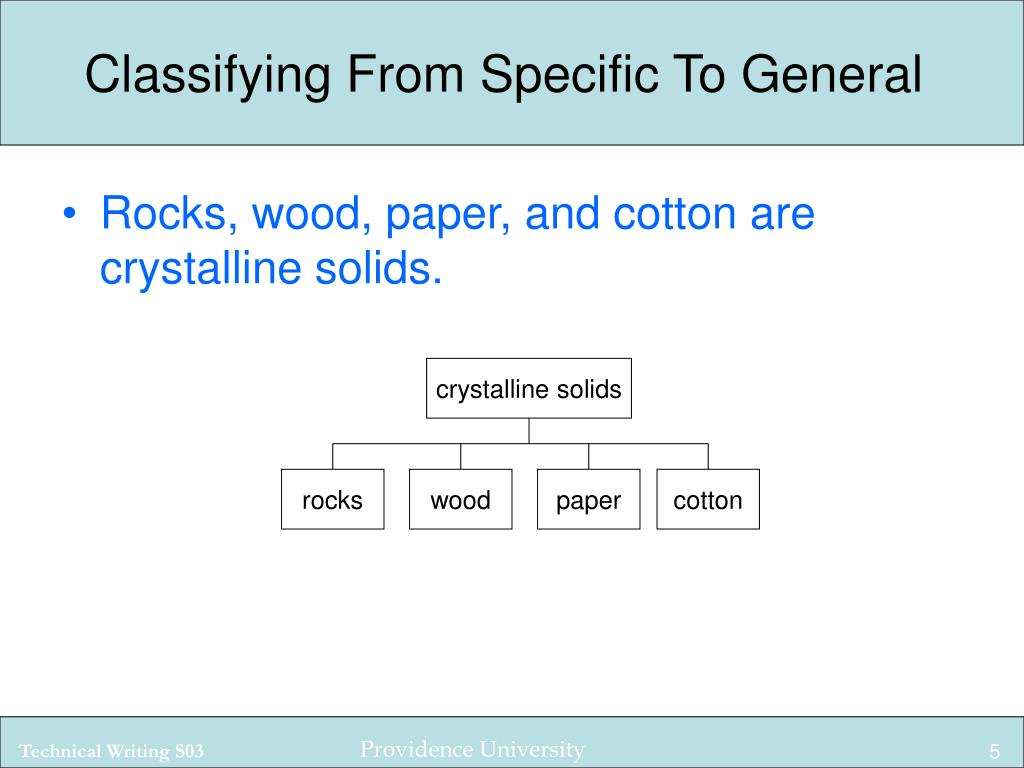 Classifying From Specific To General

• Rocks, wood, paper, and cotton are crystalline solids.

crystalline solids

rocks

wood

paper

cotton

Technical Writing S03

Providence University

5